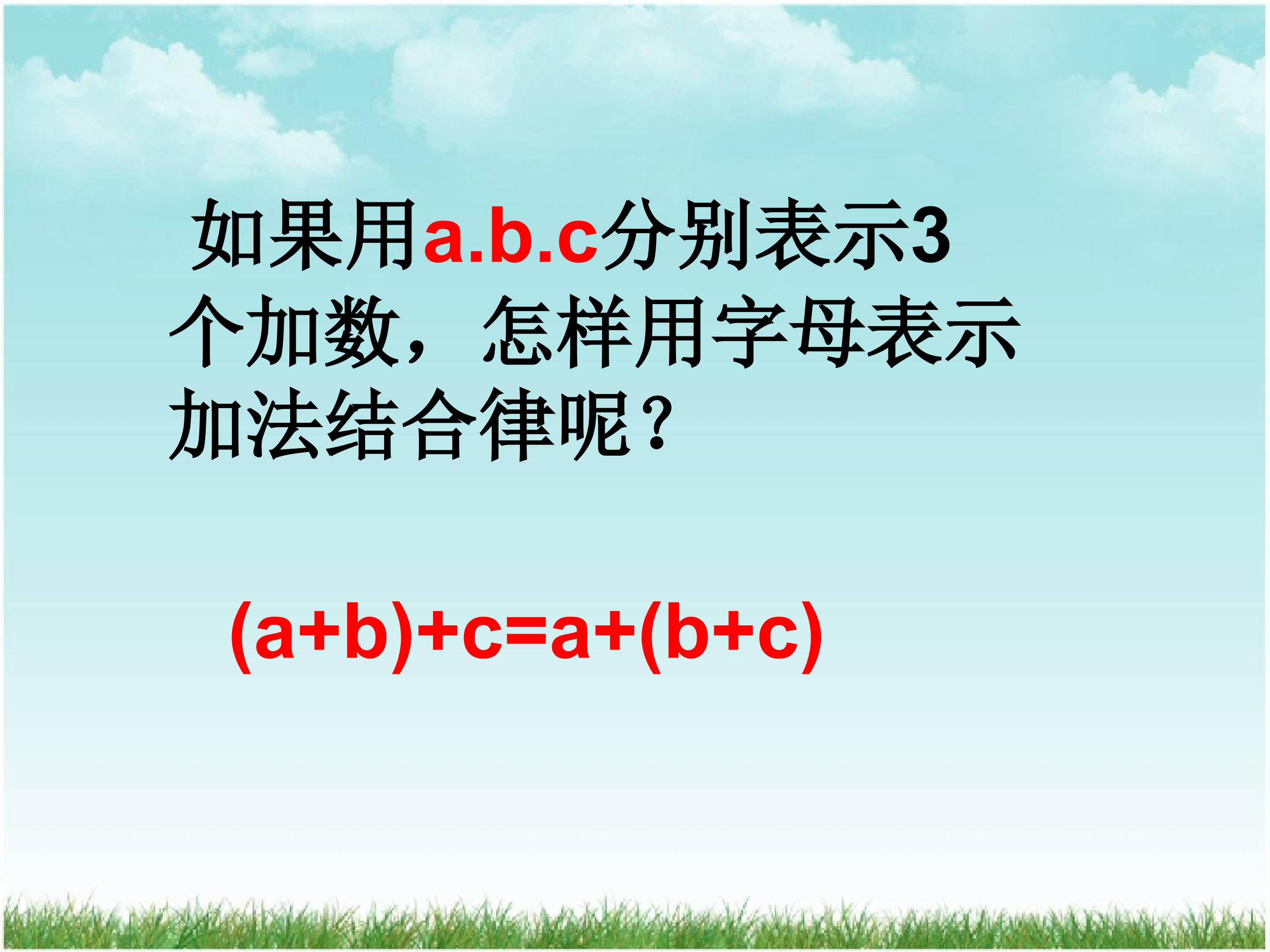 如果用a.b.c分别表示3个加数，怎样用字母表示加法结合律呢？

$(a+b)+c=a+(b+c)$